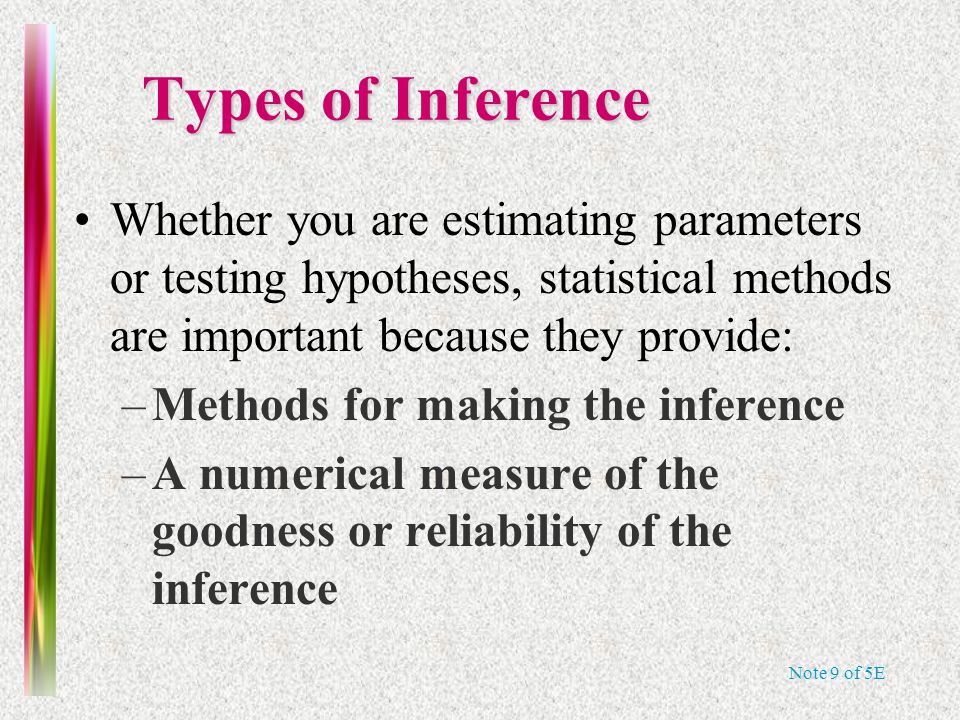 Types of Inference

• Whether you are estimating parameters or testing hypotheses, statistical methods are important because they provide:
– Methods for making the inference
– A numerical measure of the goodness or reliability of the inference

Note 9 of 5E